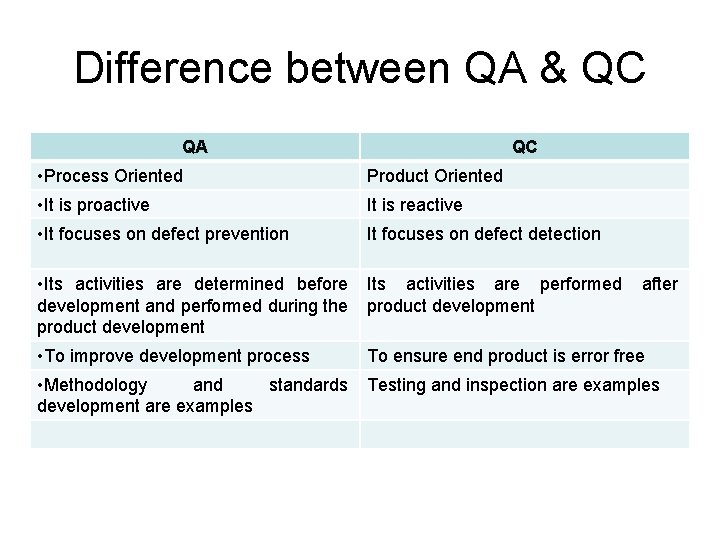 Difference between QA & QC

| QA | QC |
|---|---|
| •Process Oriented | Product Oriented |
| •It is proactive | It is reactive |
| •It focuses on defect prevention | It focuses on defect detection |
| •Its activities are determined before development and performed during the product development | Its activities are performed after product development |
| •To improve development process | To ensure end product is error free |
| •Methodology and standards development are examples | Testing and inspection are examples |
| | |